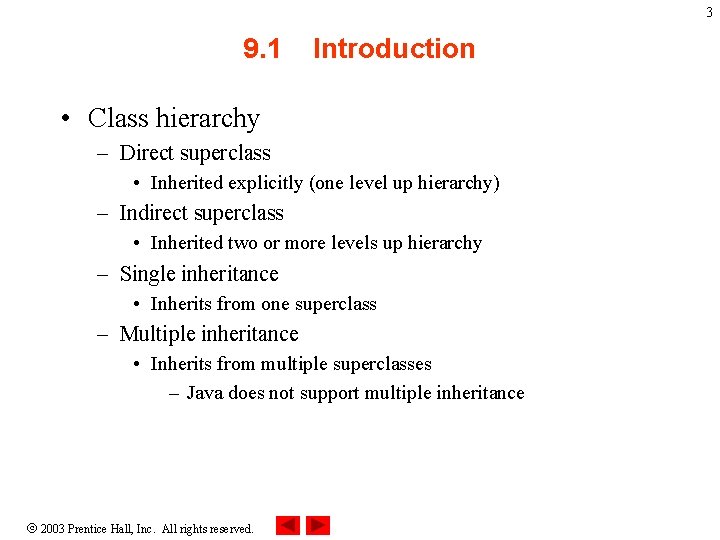 3

9.1 Introduction

• Class hierarchy
– Direct superclass
• Inherited explicitly (one level up hierarchy)
– Indirect superclass
• Inherited two or more levels up hierarchy
– Single inheritance
• Inherits from one superclass
– Multiple inheritance
• Inherits from multiple superclasses
– Java does not support multiple inheritance

© 2003 Prentice Hall, Inc. All rights reserved.